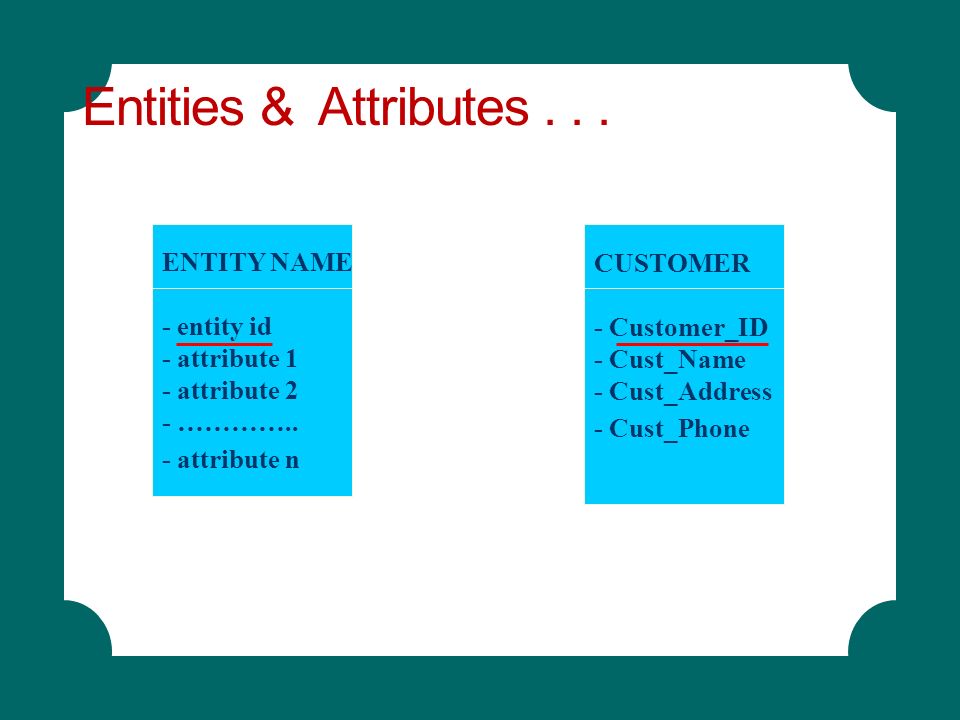 Entities & Attributes . . .

ENTITY NAME

- entity id
- attribute 1
- attribute 2
- …………..
- attribute n

CUSTOMER

- Customer_ID
- Cust_Name
- Cust_Address
- Cust_Phone